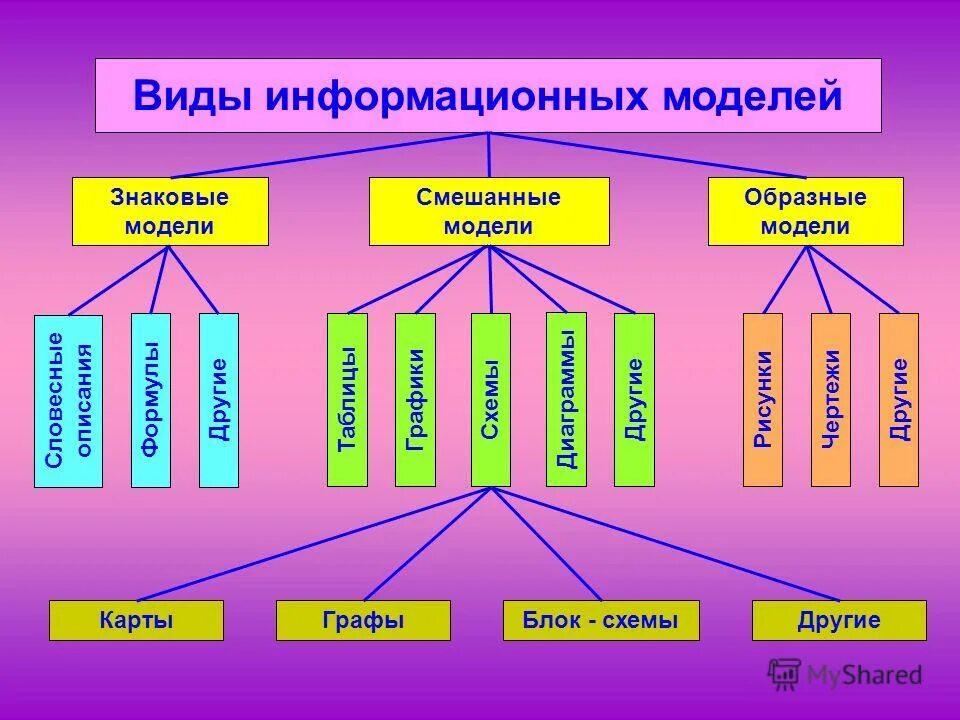 Виды информационных моделей

Знаковые модели

Смешанные модели

Образные модели

Словесные описания

Формулы

Другие

Таблицы

Графики

Схемы

Диаграммы

Другие

Рисунки

Чертежи

Другие

Карты

Графы

Блок - схемы

Другие

MyShared